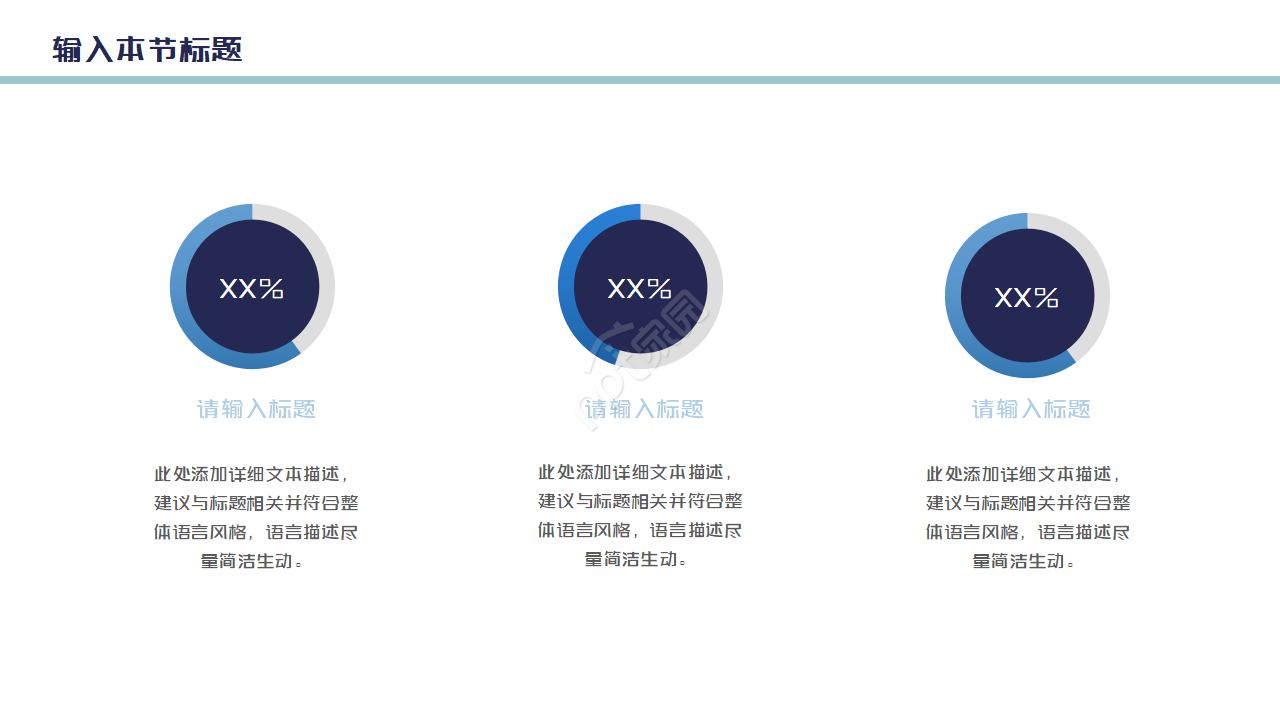 输入本节标题

XX%

请输入标题

此处添加详细文本描述，建议与标题相关并符合整体语言风格，语言描述尽量简洁生动。

XX%

请输入标题

此处添加详细文本描述，建议与标题相关并符合整体语言风格，语言描述尽量简洁生动。

XX%

请输入标题

此处添加详细文本描述，建议与标题相关并符合整体语言风格，语言描述尽量简洁生动。